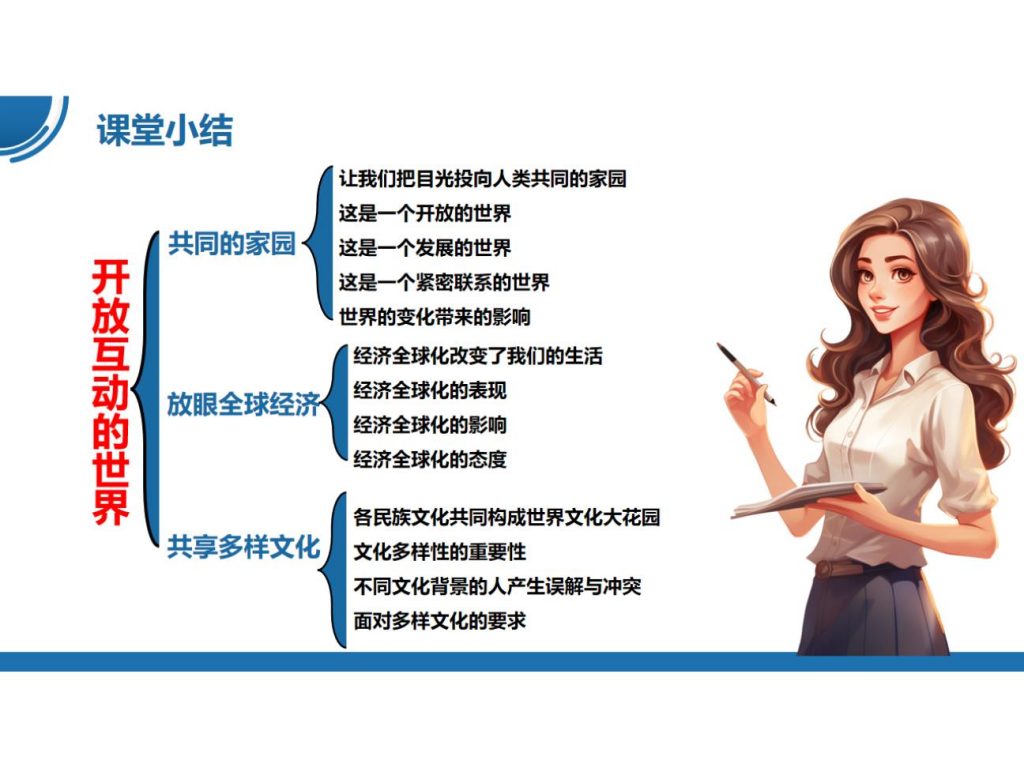 课堂小结

开放互动的世界

共同的家园
让我们把目光投向人类共同的家园
这是一个开放的世界
这是一个发展的世界
这是一个紧密联系的世界
世界的变化带来的影响

放眼全球经济
经济全球化改变了我们的生活
经济全球化的表现
经济全球化的影响
经济全球化的态度

共享多样文化
各民族文化共同构成世界文化大花园
文化多样性的重要性
不同文化背景的人产生误解与冲突
面对多样文化的要求